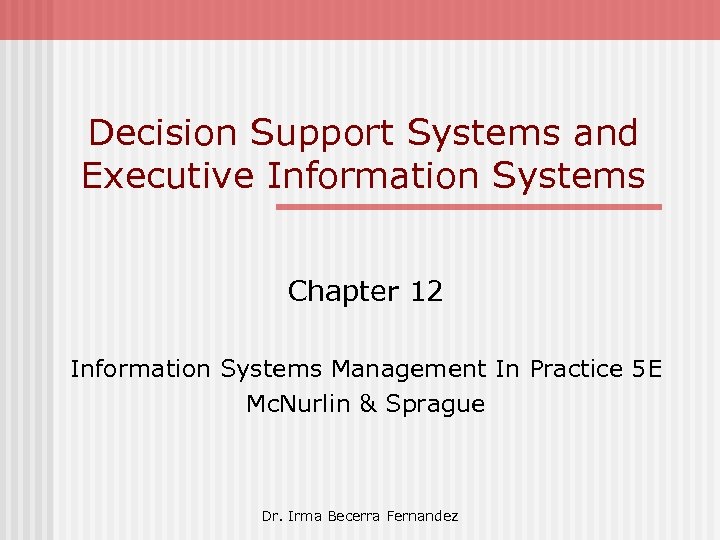 Decision Support Systems and Executive Information Systems

Chapter 12

Information Systems Management In Practice 5E
McNurlin & Sprague

Dr. Irma Becerra Fernandez